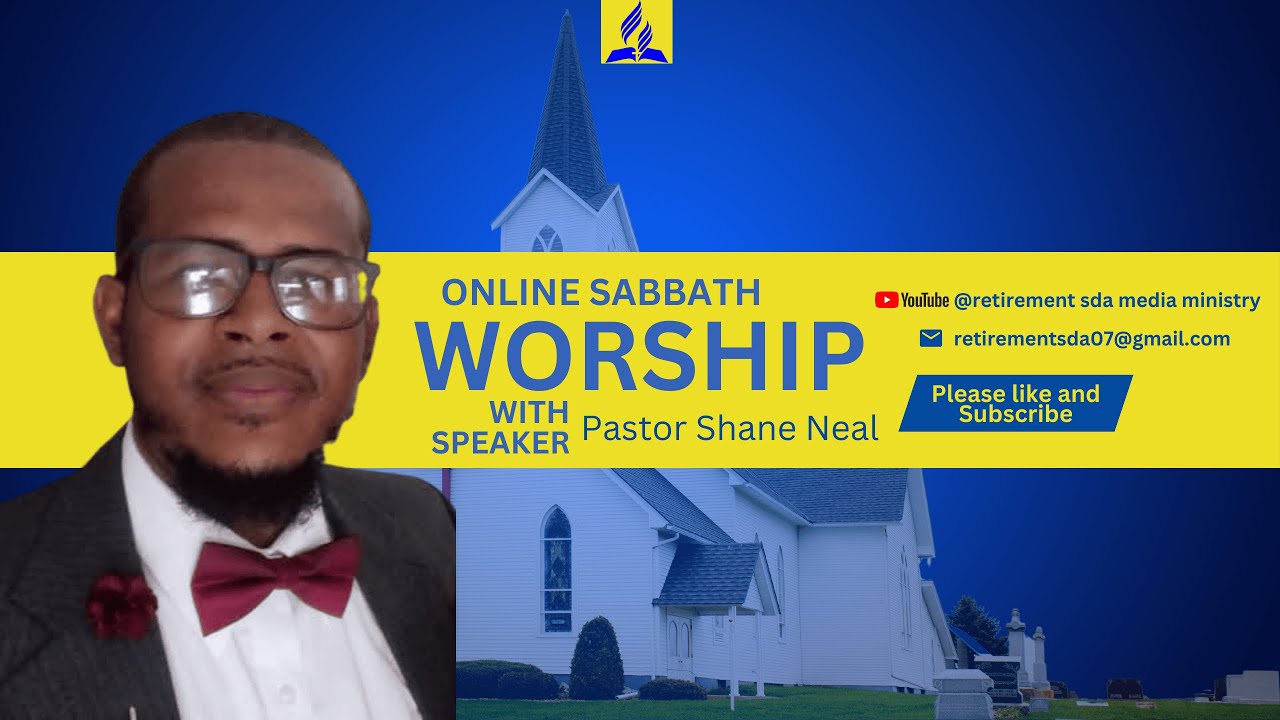 ONLINE SABBATH
WORSHIP
WITH SPEAKER Pastor Shane Neal

YouTube @retirement sda media ministry
retirementsda07@gmail.com

Please like and Subscribe